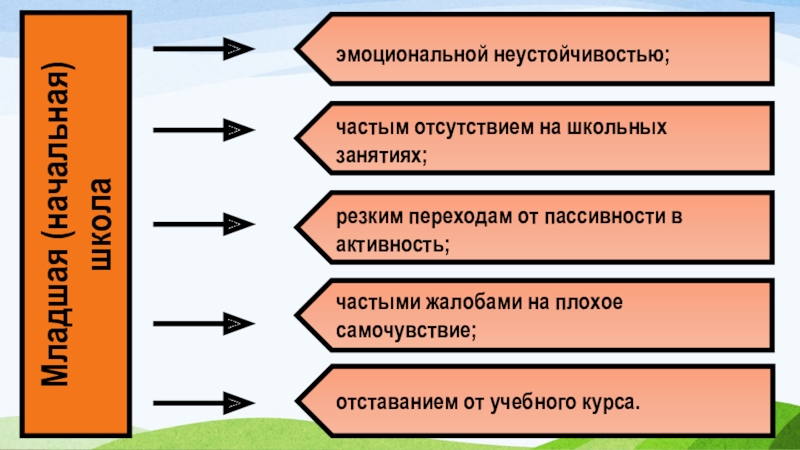 Младшая (начальная) школа

эмоциональной неустойчивостью;

частым отсутствием на школьных занятиях;

резким переходам от пассивности в активность;

частыми жалобами на плохое самочувствие;

отставанием от учебного курса.